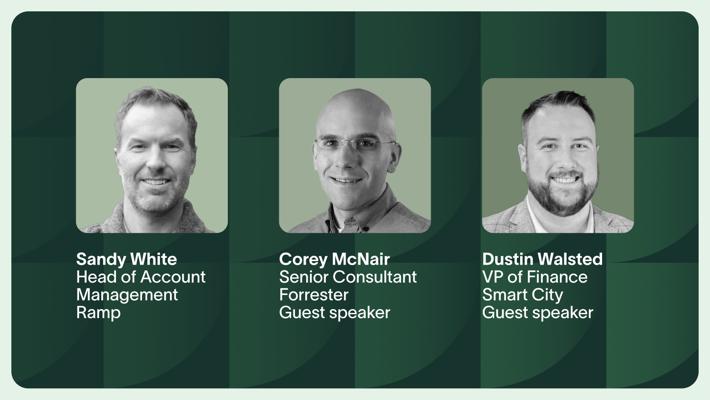 Sandy White
Head of Account Management
Ramp

Corey McNair
Senior Consultant
Forrester
Guest speaker

Dustin Walsted
VP of Finance
Smart City
Guest speaker